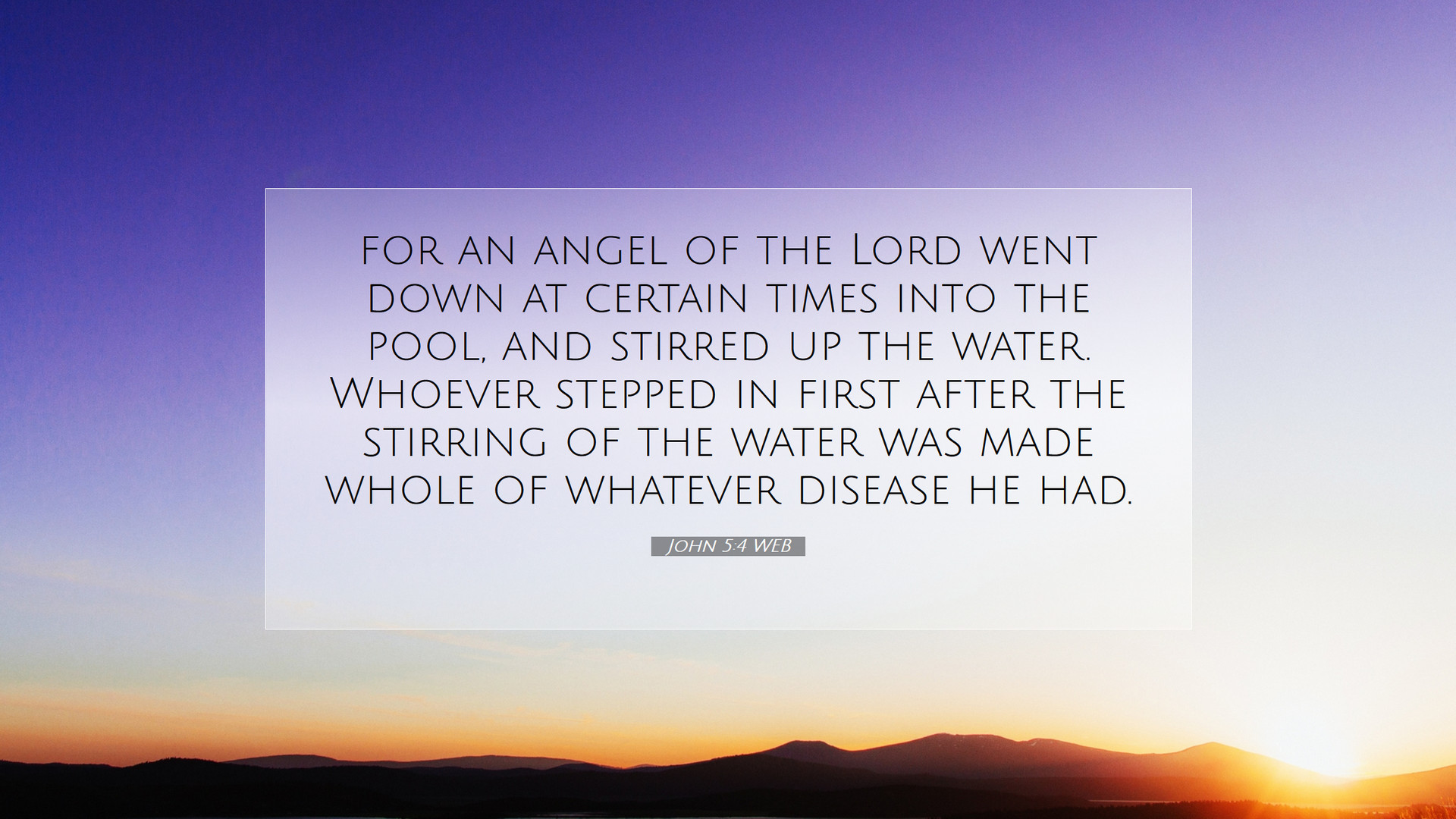 for an angel of the Lord went down at certain times into the pool, and stirred up the water. Whoever stepped in first after the stirring of the water was made whole of whatever disease he had.

John 5:4 WEB